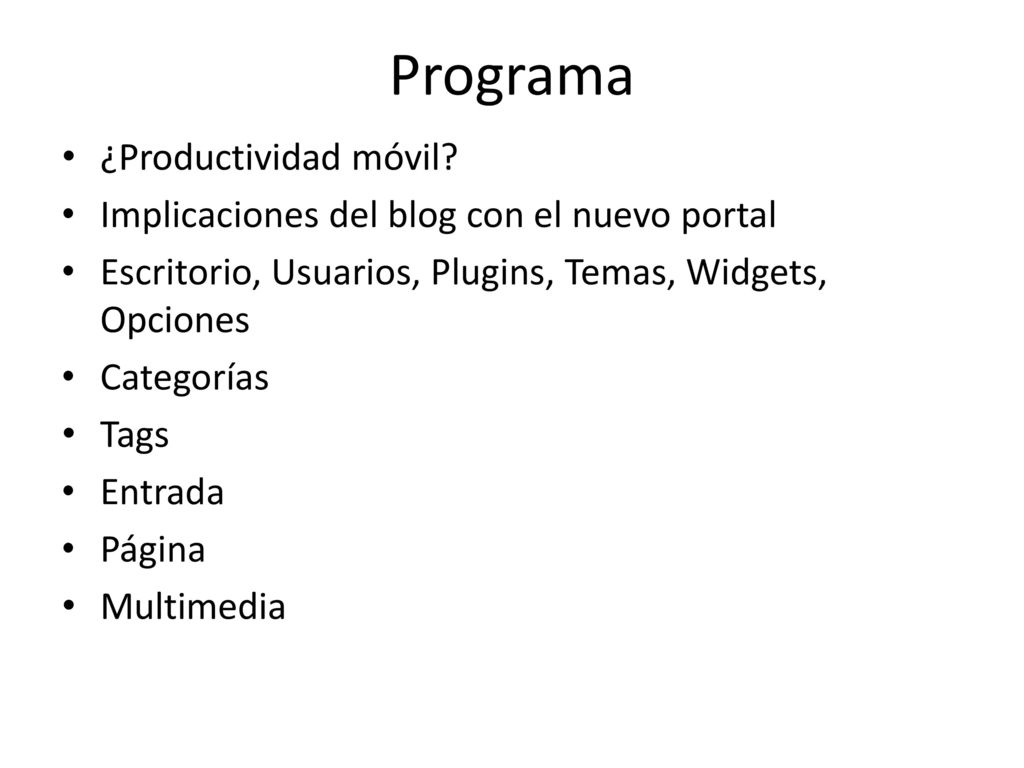 Programa

• ¿Productividad móvil?
• Implicaciones del blog con el nuevo portal
• Escritorio, Usuarios, Plugins, Temas, Widgets, Opciones
• Categorías
• Tags
• Entrada
• Página
• Multimedia